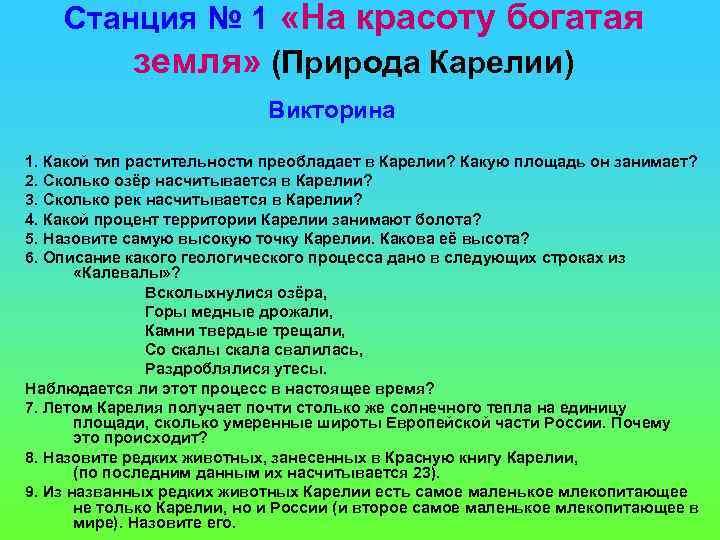 Станция № 1 «На красоту богатая земля» (Природа Карелии)

Викторина

1. Какой тип растительности преобладает в Карелии? Какую площадь он занимает?
2. Сколько озёр насчитывается в Карелии?
3. Сколько рек насчитывается в Карелии?
4. Какой процент территории Карелии занимают болота?
5. Назовите самую высокую точку Карелии. Какова её высота?
6. Описание какого геологического процесса дано в следующих строках из «Калевалы»?

Всколыхнулися озёра,
Горы медные дрожали,
Камни твердые трещали,
Со скалы скала свалилась,
Раздроблялися утесы.

Наблюдается ли этот процесс в настоящее время?
7. Летом Карелия получает почти столько же солнечного тепла на единицу площади, сколько умеренные широты Европейской части России. Почему это происходит?
8. Назовите редких животных, занесенных в Красную книгу Карелии, (по последним данным их насчитывается 23).
9. Из названных редких животных Карелии есть самое маленькое млекопитающее не только Карелии, но и России (и второе самое маленькое млекопитающее в мире). Назовите его.